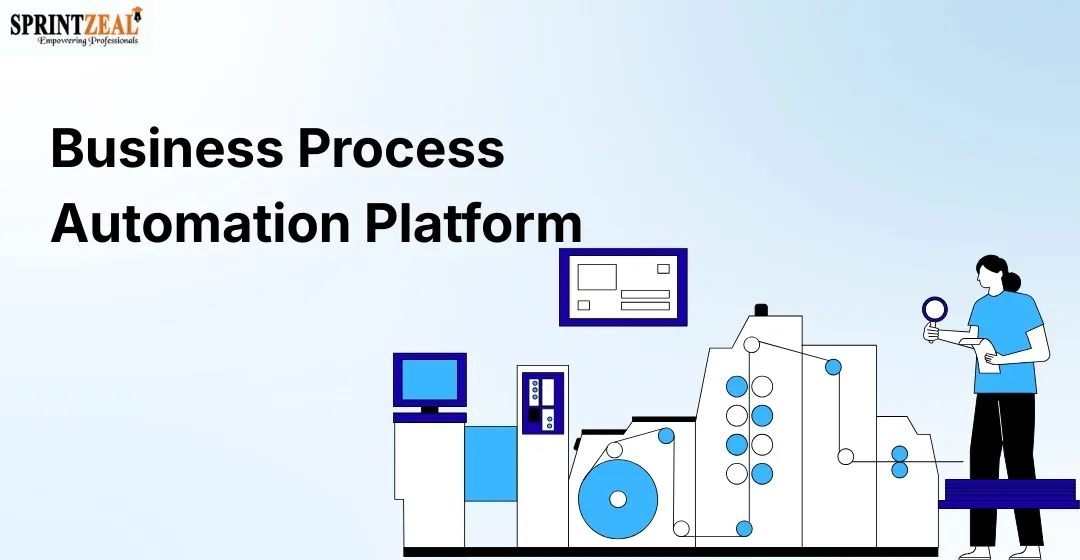 SPRINTZEAL
Empowering Professionals

Business Process Automation Platform